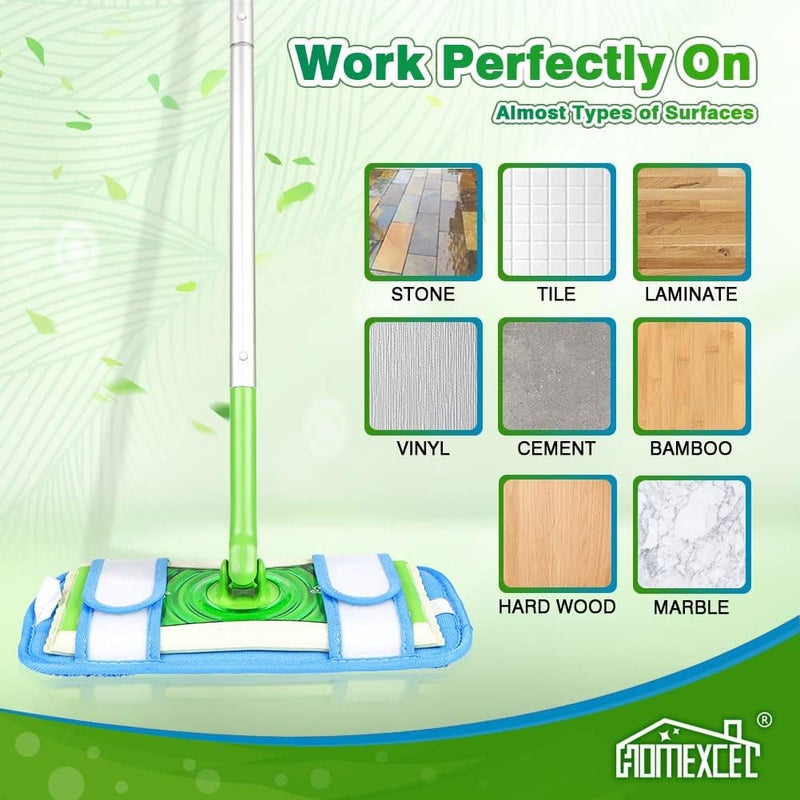 Work Perfectly On

Almost Types of Surfaces

STONE

TILE

LAMINATE

VINYL

CEMENT

BAMBOO

HARD WOOD

MARBLE

HOMEXCEL®